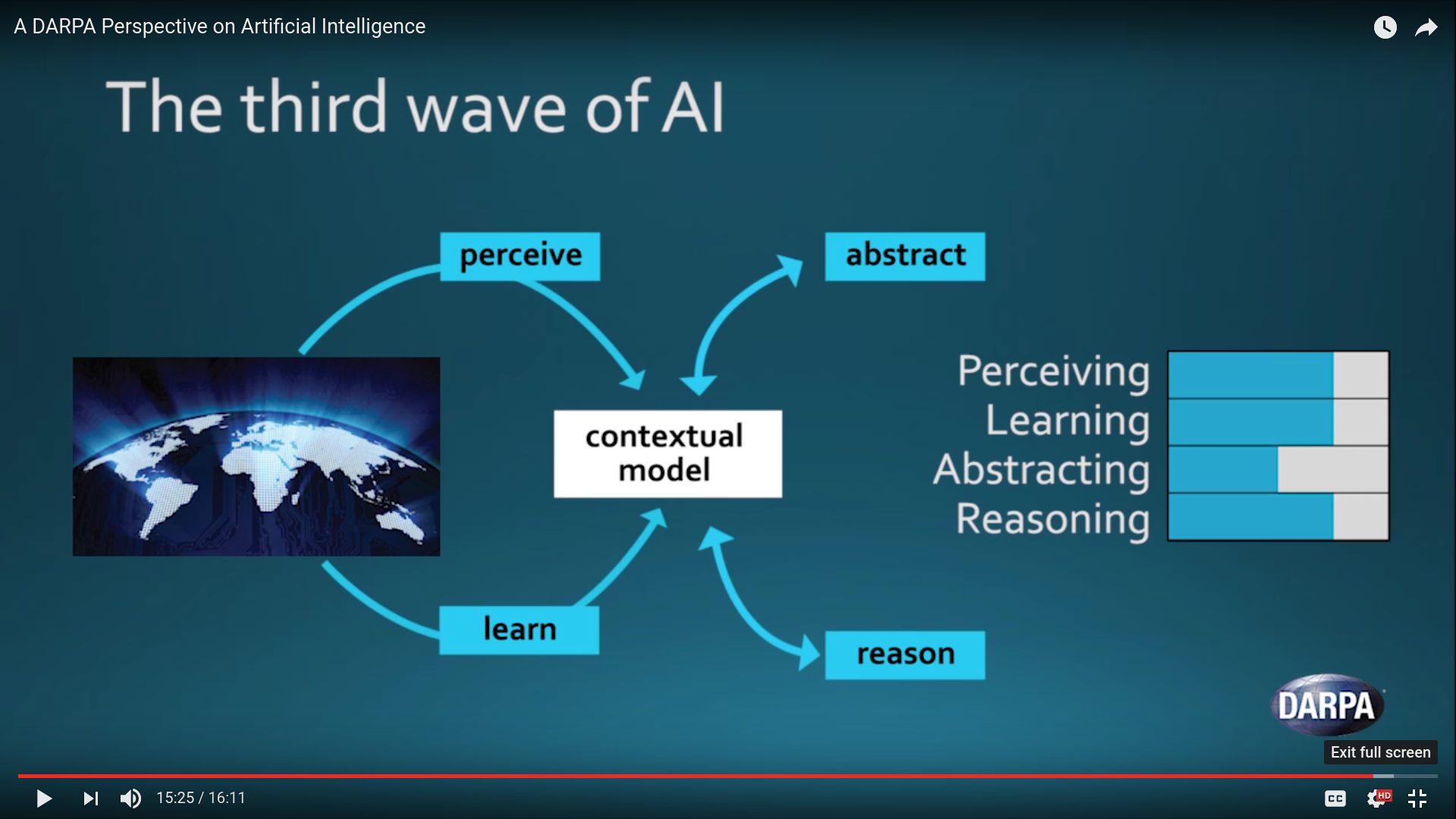 A DARPA Perspective on Artificial Intelligence

The third wave of AI

perceive

abstract

contextual model

learn

reason

Perceiving
Learning
Abstracting
Reasoning

DARPA

Exit full screen

15:25 / 16:11

CC

HD